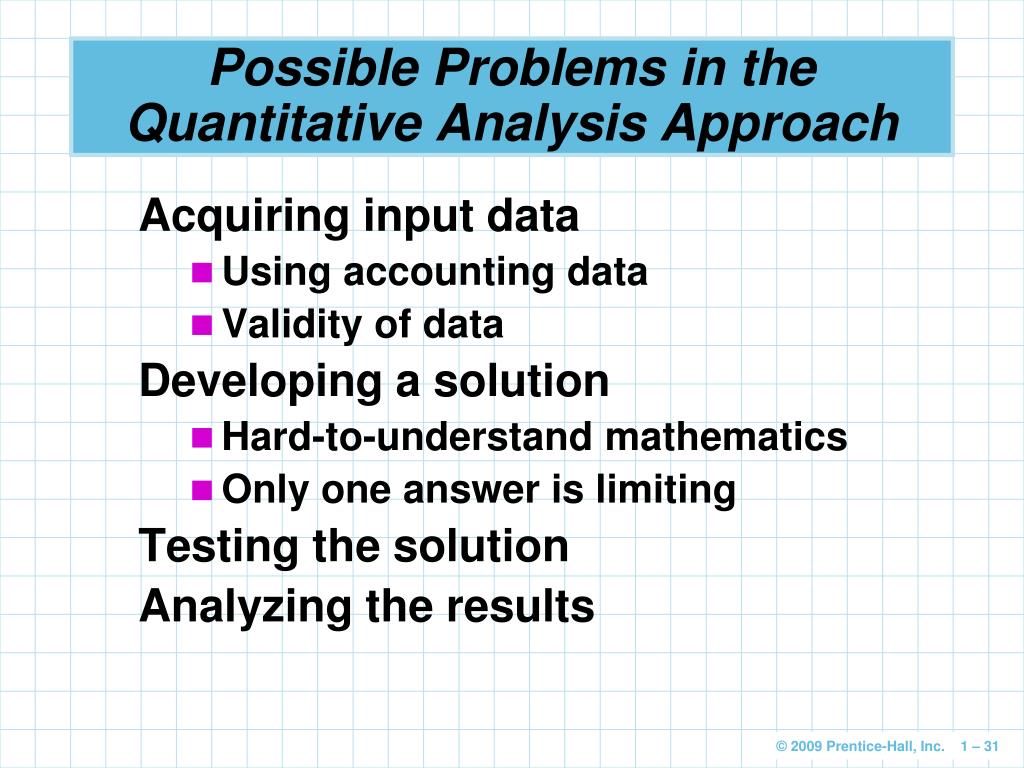 Possible Problems in the Quantitative Analysis Approach

Acquiring input data
- Using accounting data
- Validity of data

Developing a solution
- Hard-to-understand mathematics
- Only one answer is limiting

Testing the solution

Analyzing the results

© 2009 Prentice-Hall, Inc. 1 – 31